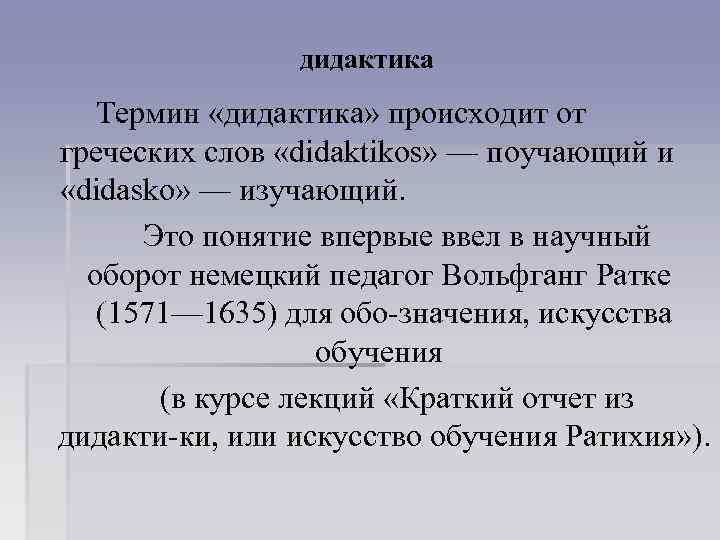 дидактика

Термин «дидактика» происходит от греческих слов «didaktikos» — поучающий и «didasko» — изучающий.

Это понятие впервые ввел в научный оборот немецкий педагог Вольфганг Ратке (1571—1635) для обо-значения, искусства обучения

(в курсе лекций «Краткий отчет из дидакти-ки, или искусство обучения Ратихия»).